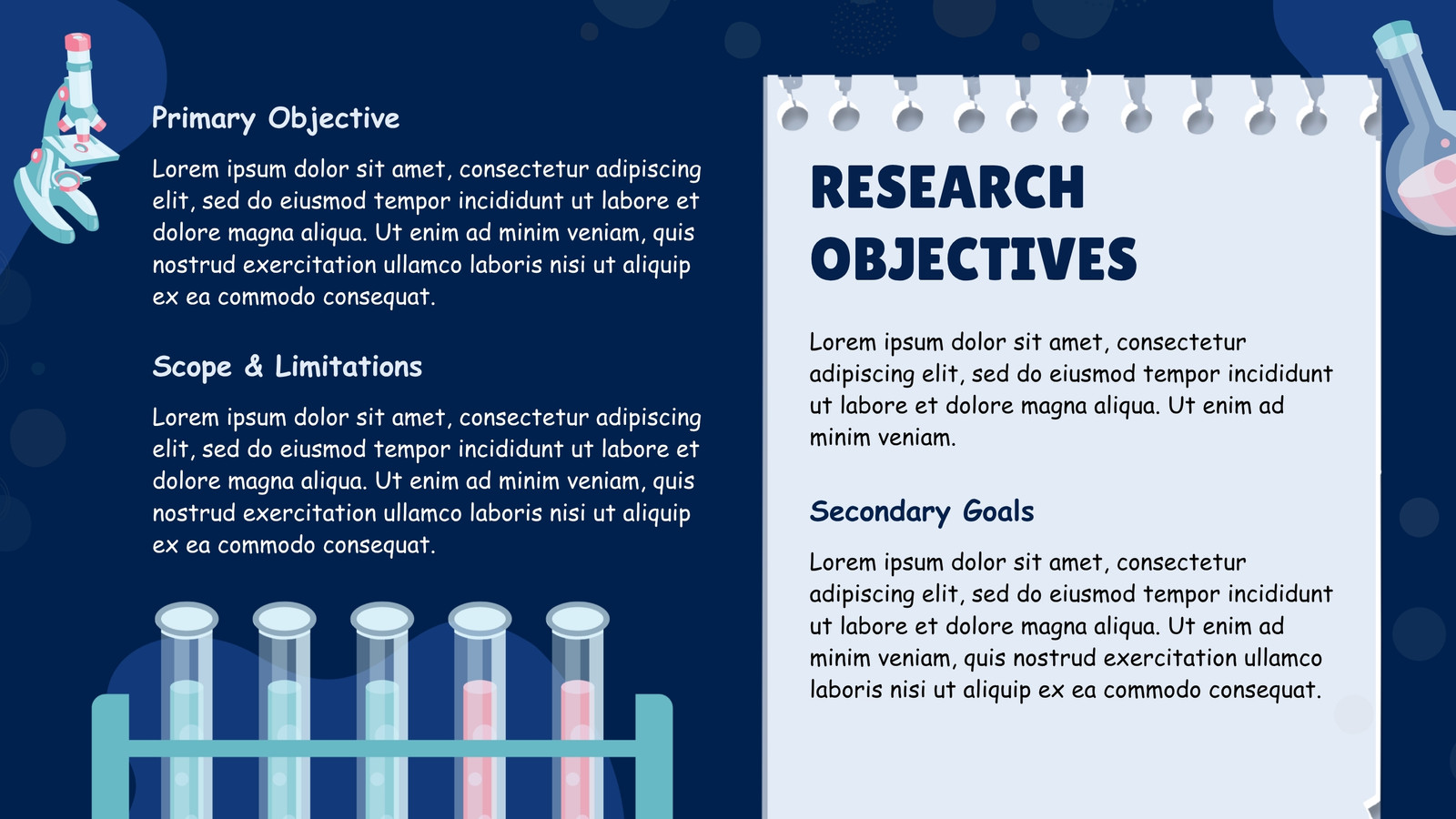 Primary Objective

Lorem ipsum dolor sit amet, consectetur adipiscing elit, sed do eiusmod tempor incididunt ut labore et dolore magna aliqua. Ut enim ad minim veniam, quis nostrud exercitation ullamco laboris nisi ut aliquip ex ea commodo consequat.

Scope & Limitations

Lorem ipsum dolor sit amet, consectetur adipiscing elit, sed do eiusmod tempor incididunt ut labore et dolore magna aliqua. Ut enim ad minim veniam, quis nostrud exercitation ullamco laboris nisi ut aliquip ex ea commodo consequat.

RESEARCH OBJECTIVES

Lorem ipsum dolor sit amet, consectetur adipiscing elit, sed do eiusmod tempor incididunt ut labore et dolore magna aliqua. Ut enim ad minim veniam.

Secondary Goals

Lorem ipsum dolor sit amet, consectetur adipiscing elit, sed do eiusmod tempor incididunt ut labore et dolore magna aliqua. Ut enim ad minim veniam, quis nostrud exercitation ullamco laboris nisi ut aliquip ex ea commodo consequat.